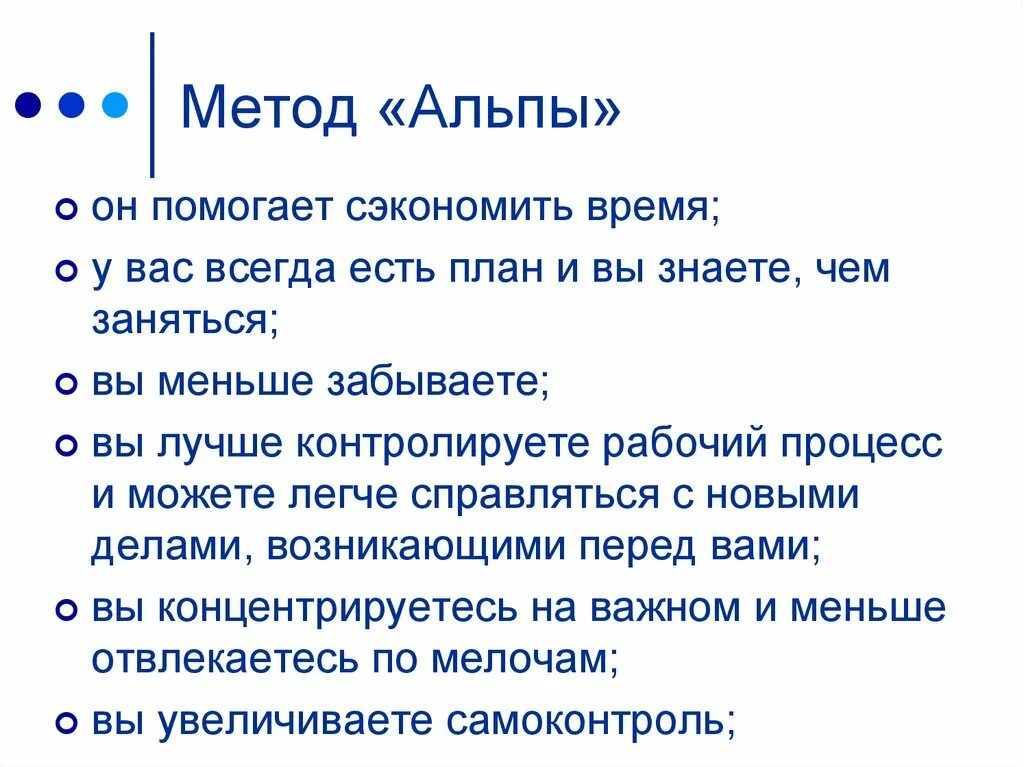 Метод «Альпы»

он помогает сэкономить время;

у вас всегда есть план и вы знаете, чем заняться;

вы меньше забываете;

вы лучше контролируете рабочий процесс и можете легче справляться с новыми делами, возникающими перед вами;

вы концентрируетесь на важном и меньше отвлекаетесь по мелочам;

вы увеличиваете самоконтроль;